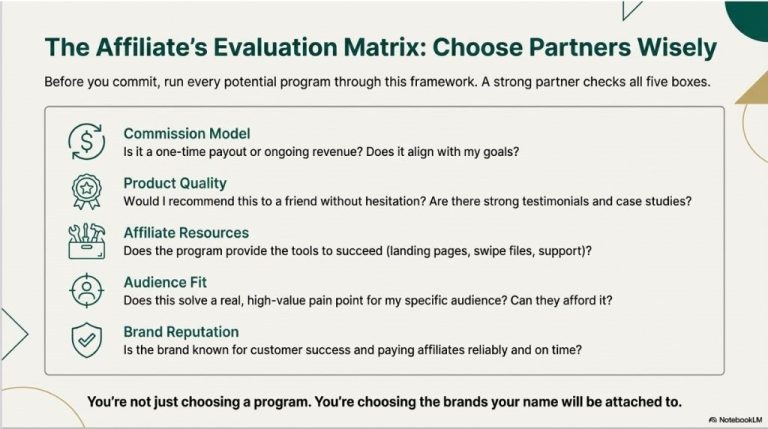 The Affiliate's Evaluation Matrix: Choose Partners Wisely

Before you commit, run every potential program through this framework. A strong partner checks all five boxes.

Commission Model
Is it a one-time payout or ongoing revenue? Does it align with my goals?

Product Quality
Would I recommend this to a friend without hesitation? Are there strong testimonials and case studies?

Affiliate Resources
Does the program provide the tools to succeed (landing pages, swipe files, support)?

Audience Fit
Does this solve a real, high-value pain point for my specific audience? Can they afford it?

Brand Reputation
Is the brand known for customer success and paying affiliates reliably and on time?

You're not just choosing a program. You're choosing the brands your name will be attached to.

NotebookLM